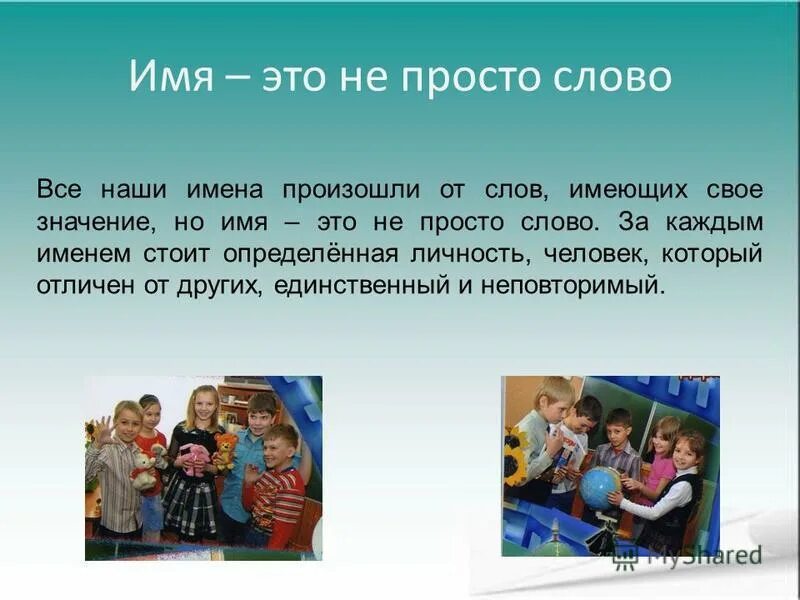 Имя – это не просто слово

Все наши имена произошли от слов, имеющих свое значение, но имя – это не просто слово. За каждым именем стоит определённая личность, человек, который отличен от других, единственный и неповторимый.

MyShared